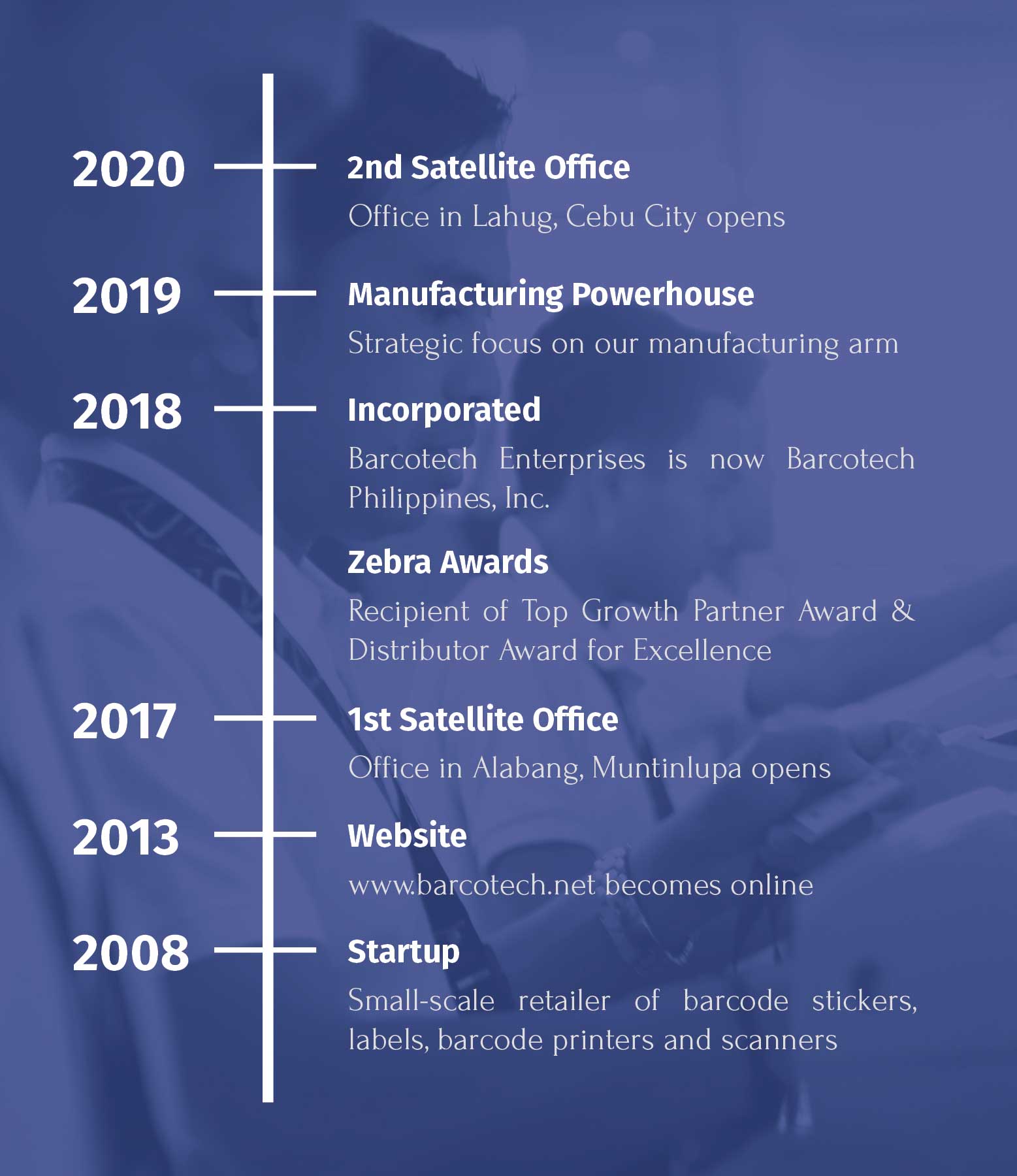 2020

2nd Satellite Office

Office in Lahug, Cebu City opens

2019

Manufacturing Powerhouse

Strategic focus on our manufacturing arm

2018

Incorporated

Barcotech Enterprises is now Barcotech Philippines, Inc.

Zebra Awards

Recipient of Top Growth Partner Award & Distributor Award for Excellence

2017

1st Satellite Office

Office in Alabang, Muntinlupa opens

2013

Website

www.barcotech.net becomes online

2008

Startup

Small-scale retailer of barcode stickers, labels, barcode printers and scanners